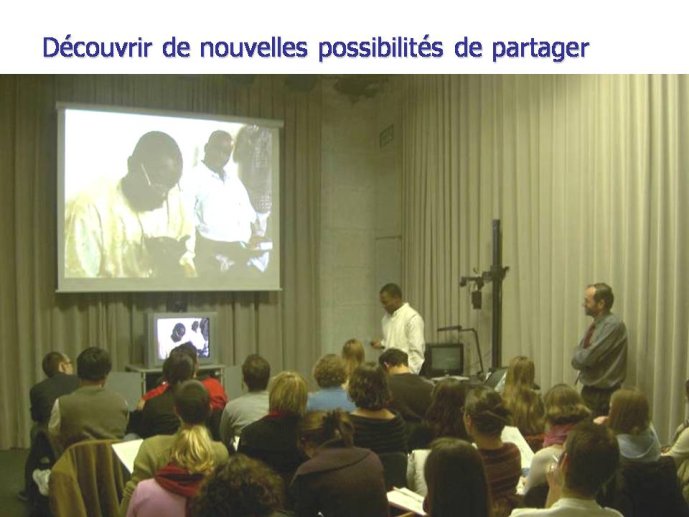 Découvrir de nouvelles possibilités de partager